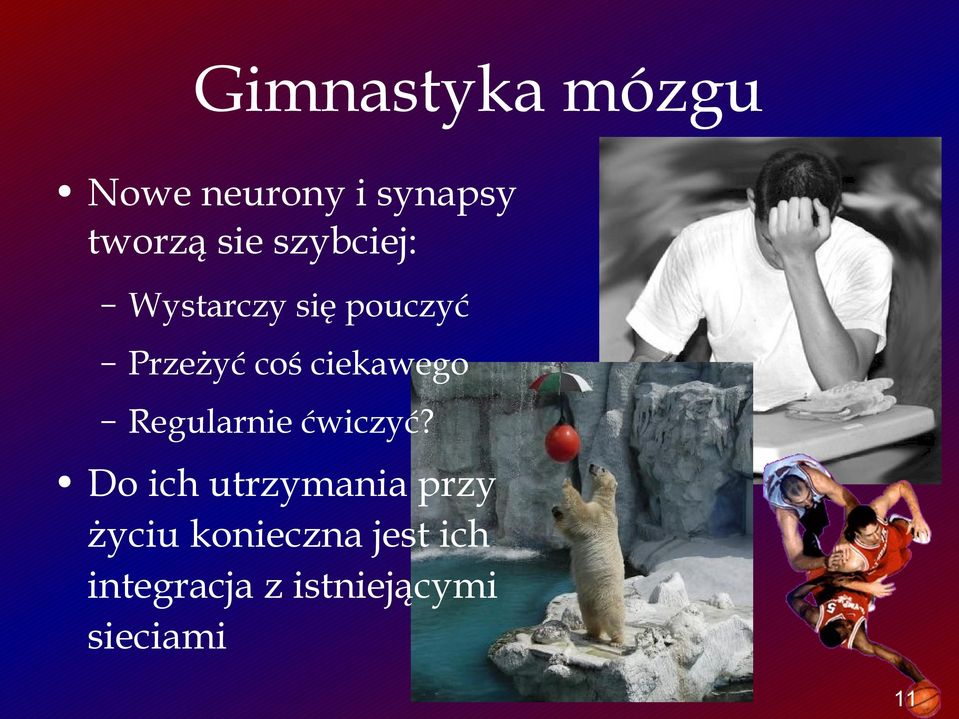 Gimnastyka mózgu

• Nowe neurony i synapsy tworzą sie szybciej:
– Wystarczy się pouczyć
– Przeżyć coś ciekawego
– Regularnie ćwiczyć?

• Do ich utrzymania przy życiu konieczna jest ich integracja z istniejącymi sieciami

11